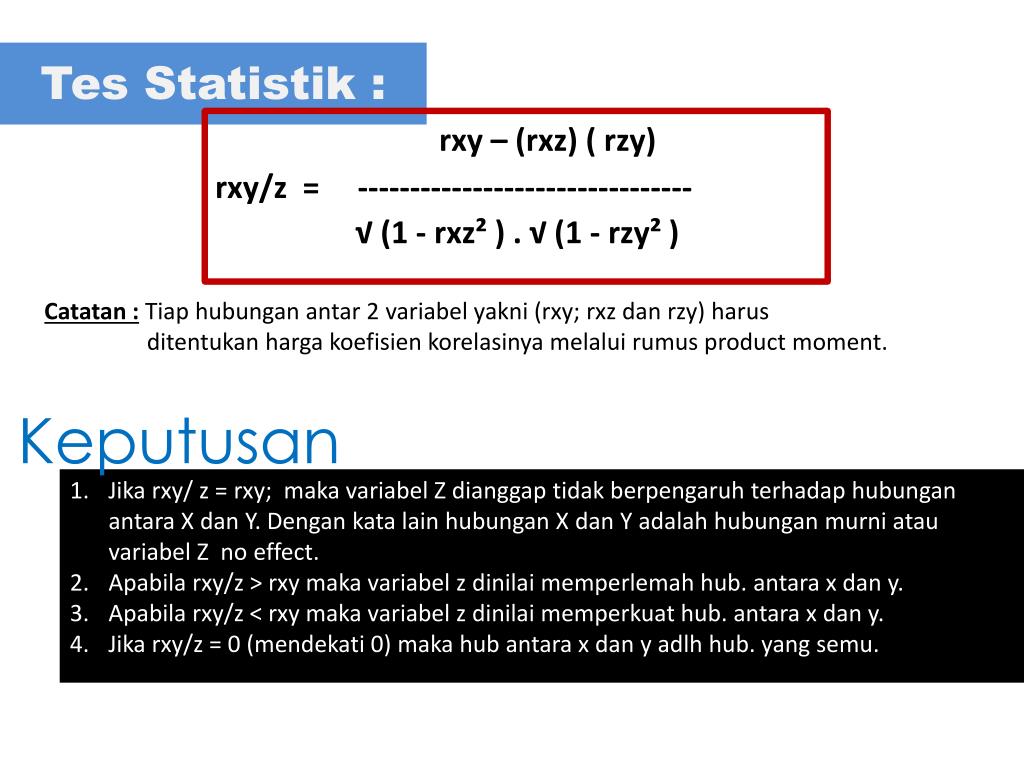 Tes Statistik :

rxy – (rxz) ( rzy)
rxy/z = --------------------------------
√ (1 - rxz² ) . √ (1 - rzy² )

Catatan : Tiap hubungan antar 2 variabel yakni (rxy; rxz dan rzy) harus ditentukan harga koefisien korelasinya melalui rumus product moment.

Keputusan

1. Jika rxy/ z = rxy; maka variabel Z dianggap tidak berpengaruh terhadap hubungan antara X dan Y. Dengan kata lain hubungan X dan Y adalah hubungan murni atau variabel Z no effect.
2. Apabila rxy/z > rxy maka variabel z dinilai memperlemah hub. antara x dan y.
3. Apabila rxy/z < rxy maka variabel z dinilai memperkuat hub. antara x dan y.
4. Jika rxy/z = 0 (mendekati 0) maka hub antara x dan y adlh hub. yang semu.